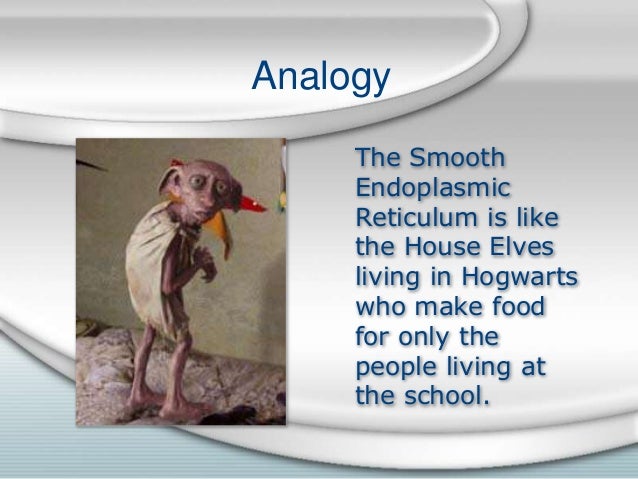 Analogy

The Smooth Endoplasmic Reticulum is like the House Elves living in Hogwarts who make food for only the people living at the school.